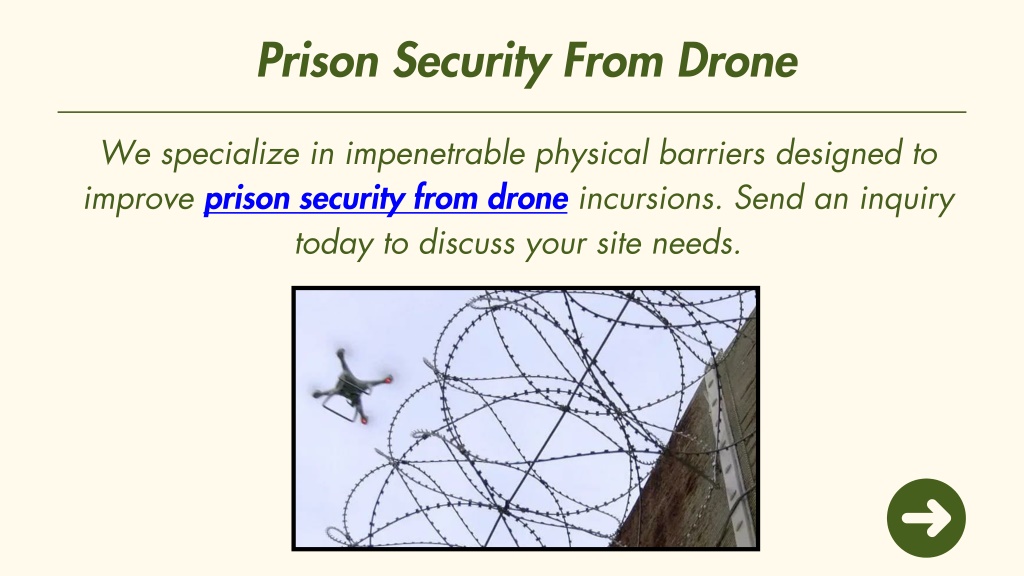 Prison Security From Drone

We specialize in impenetrable physical barriers designed to improve prison security from drone incursions. Send an inquiry today to discuss your site needs.